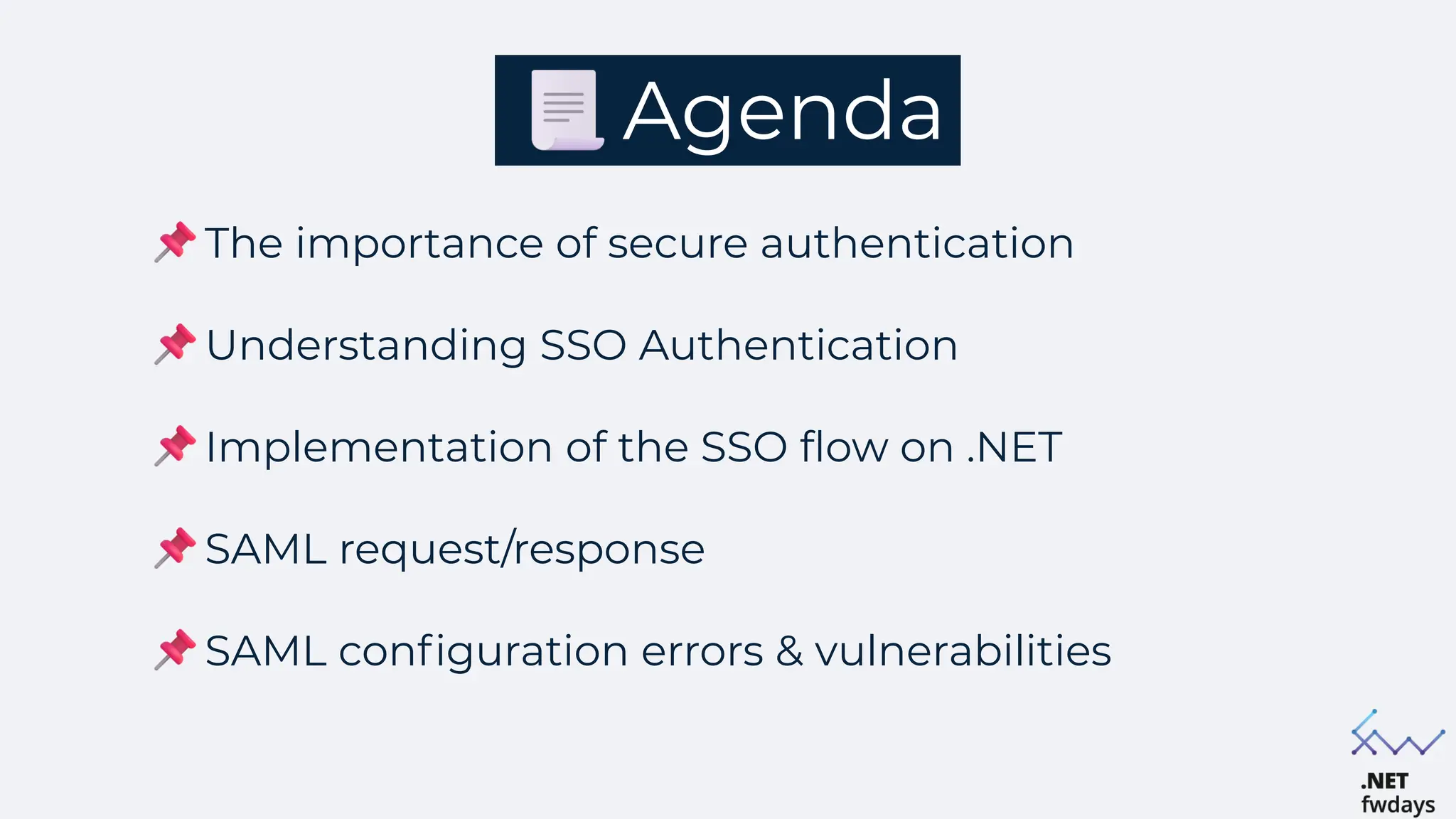 Agenda

The importance of secure authentication

Understanding SSO Authentication

Implementation of the SSO flow on .NET

SAML request/response

SAML configuration errors & vulnerabilities

.NET
fwdays